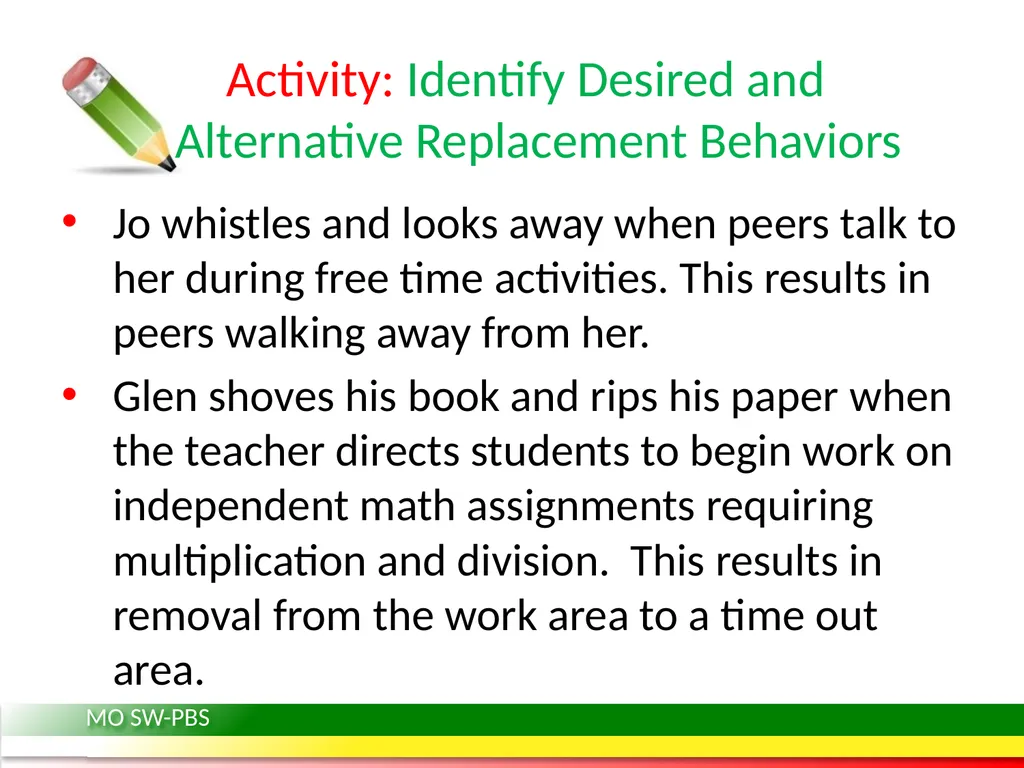 Activity: Identify Desired and Alternative Replacement Behaviors

• Jo whistles and looks away when peers talk to her during free time activities. This results in peers walking away from her.

• Glen shoves his book and rips his paper when the teacher directs students to begin work on independent math assignments requiring multiplication and division.  This results in removal from the work area to a time out area.

MO SW-PBS